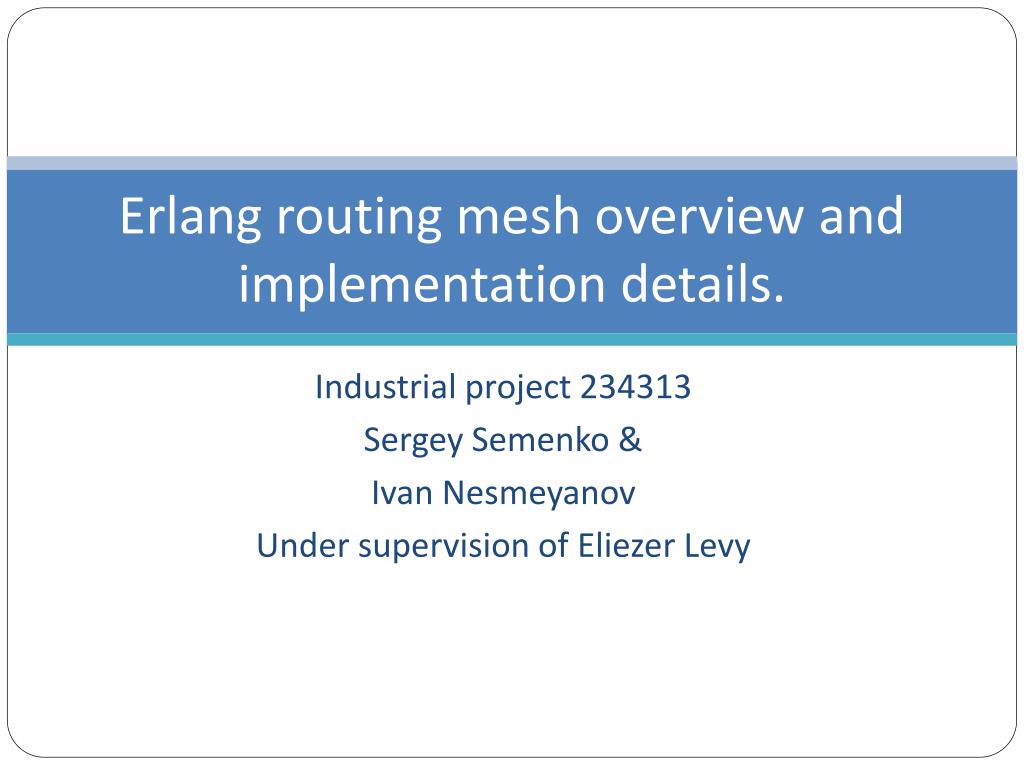 Erlang routing mesh overview and implementation details.

Industrial project 234313
Sergey Semenko &
Ivan Nesmeyanov
Under supervision of Eliezer Levy